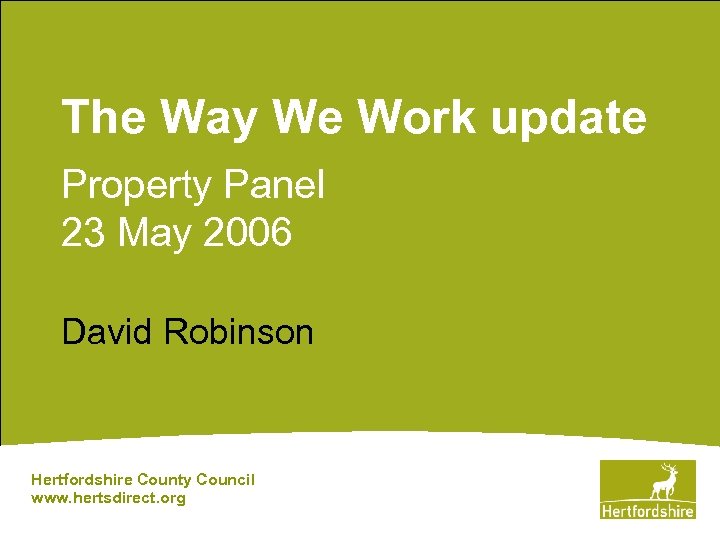 The Way We Work update

Property Panel
23 May 2006

David Robinson

Hertfordshire County Council
www.hertsdirect.org

Hertfordshire